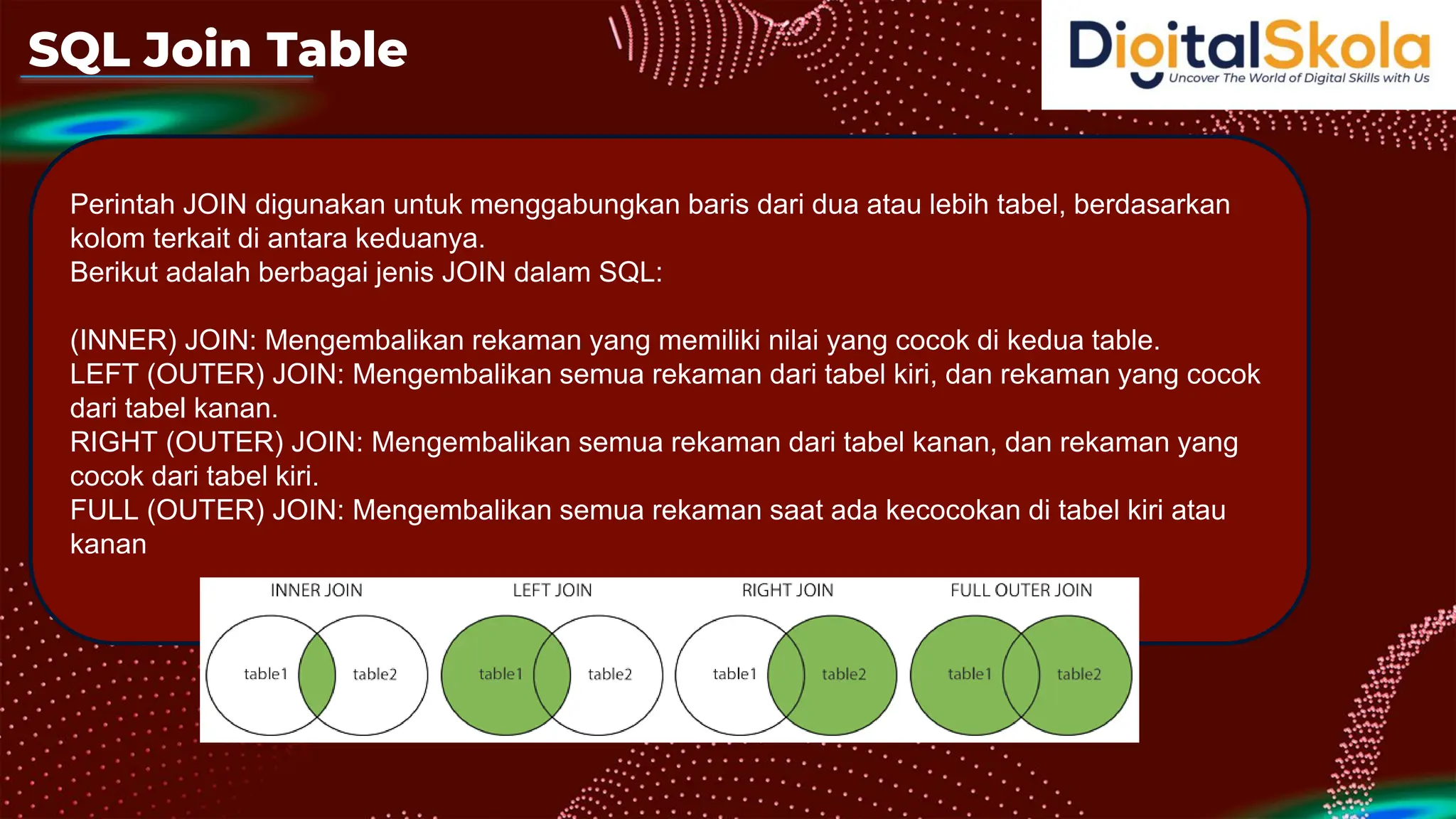 SQL Join Table

DigitalSkola
Uncover The World of Digital Skills with Us

Perintah JOIN digunakan untuk menggabungkan baris dari dua atau lebih tabel, berdasarkan kolom terkait di antara keduanya.
Berikut adalah berbagai jenis JOIN dalam SQL:

(INNER) JOIN: Mengembalikan rekaman yang memiliki nilai yang cocok di kedua table.
LEFT (OUTER) JOIN: Mengembalikan semua rekaman dari tabel kiri, dan rekaman yang cocok dari tabel kanan.
RIGHT (OUTER) JOIN: Mengembalikan semua rekaman dari tabel kanan, dan rekaman yang cocok dari tabel kiri.
FULL (OUTER) JOIN: Mengembalikan semua rekaman saat ada kecocokan di tabel kiri atau kanan

INNER JOIN
table1 table2

LEFT JOIN
table1 table2

RIGHT JOIN
table1 table2

FULL OUTER JOIN
table1 table2